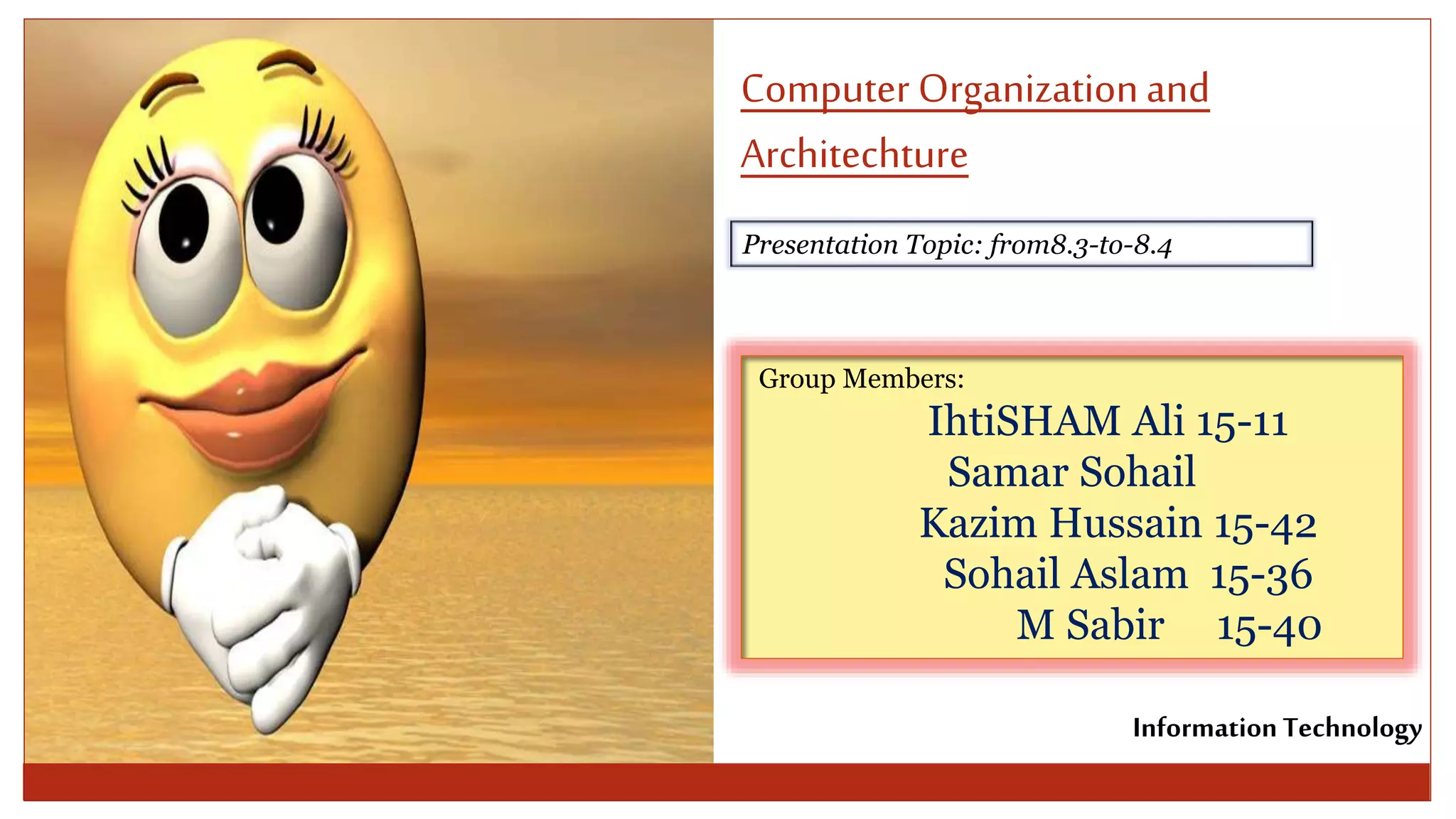 Computer Organization and Architechture

Presentation Topic: from8.3-to-8.4

Group Members:
IhtiSHAM Ali 15-11
Samar Sohail
Kazim Hussain 15-42
Sohail Aslam 15-36
M Sabir 15-40

Information Technology